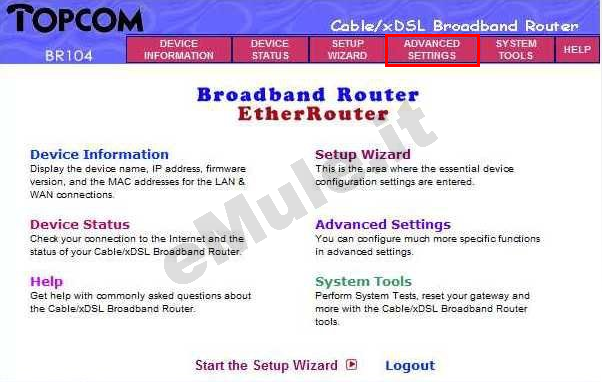 TOPCOM

Cable/xDSL Broadband Router

BR104

DEVICE INFORMATION

DEVICE STATUS

SETUP WIZARD

ADVANCED SETTINGS

SYSTEM TOOLS

HELP

Broadband Router
EtherRouter

eMule.it

Device Information
Display the device name, IP address, firmware version, and the MAC addresses for the LAN & WAN connections.

Device Status
Check your connection to the Internet and the status of your Cable/xDSL Broadband Router.

Help
Get help with commonly asked questions about the Cable/xDSL Broadband Router.

Setup Wizard
This is the area where the essential device configuration settings are entered.

Advanced Settings
You can configure much more specific functions in advanced settings.

System Tools
Perform System Tests, reset your gateway and more with the Cable/xDSL Broadband Router tools.

Start the Setup Wizard

Logout